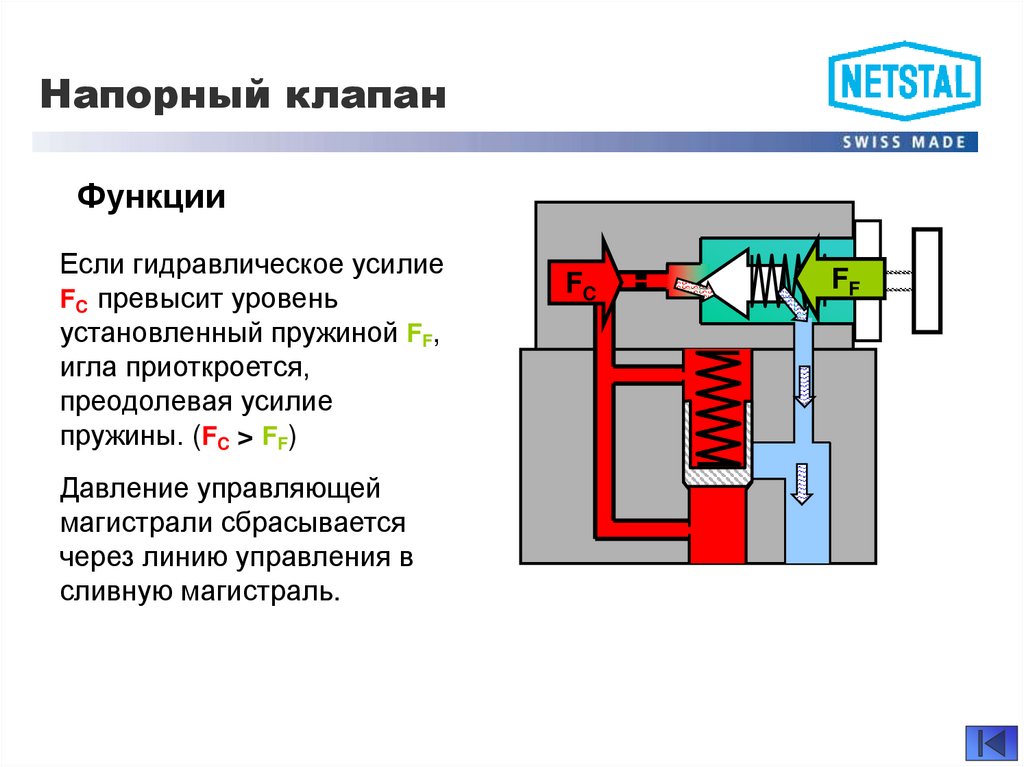 Напорный клапан

NETSTAL
SWISS MADE

Функции

Если гидравлическое усилие $F_C$ превысит уровень установленный пружиной $F_F$, игла приоткроется, преодолевая усилие пружины. ($F_C > F_F$)

Давление управляющей магистрали сбрасывается через линию управления в сливную магистраль.

$F_C$

$F_F$